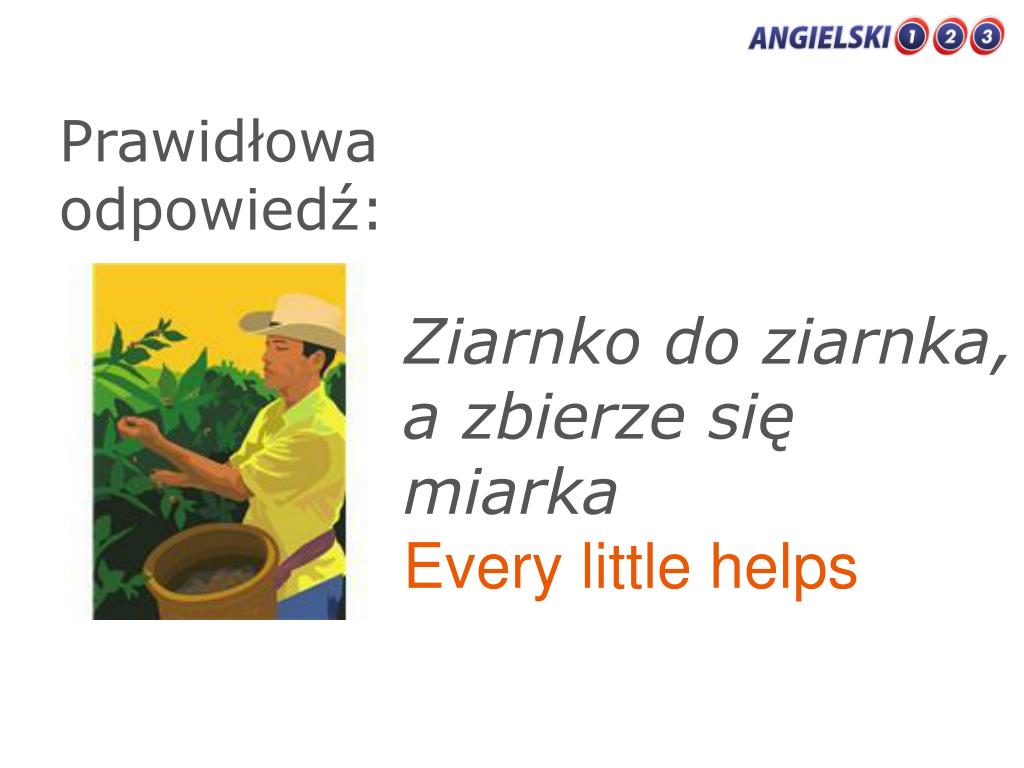 ANGIELSKI 1 2 3

Prawidłowa odpowiedź:

Ziarnko do ziarnka, a zbierze się miarka
Every little helps